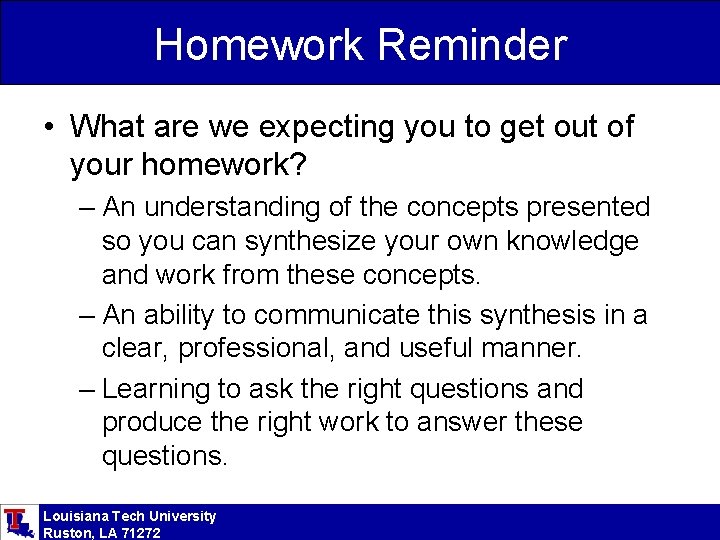 Homework Reminder

• What are we expecting you to get out of your homework?

– An understanding of the concepts presented so you can synthesize your own knowledge and work from these concepts.

– An ability to communicate this synthesis in a clear, professional, and useful manner.

– Learning to ask the right questions and produce the right work to answer these questions.

Louisiana Tech University
Ruston, LA 71272